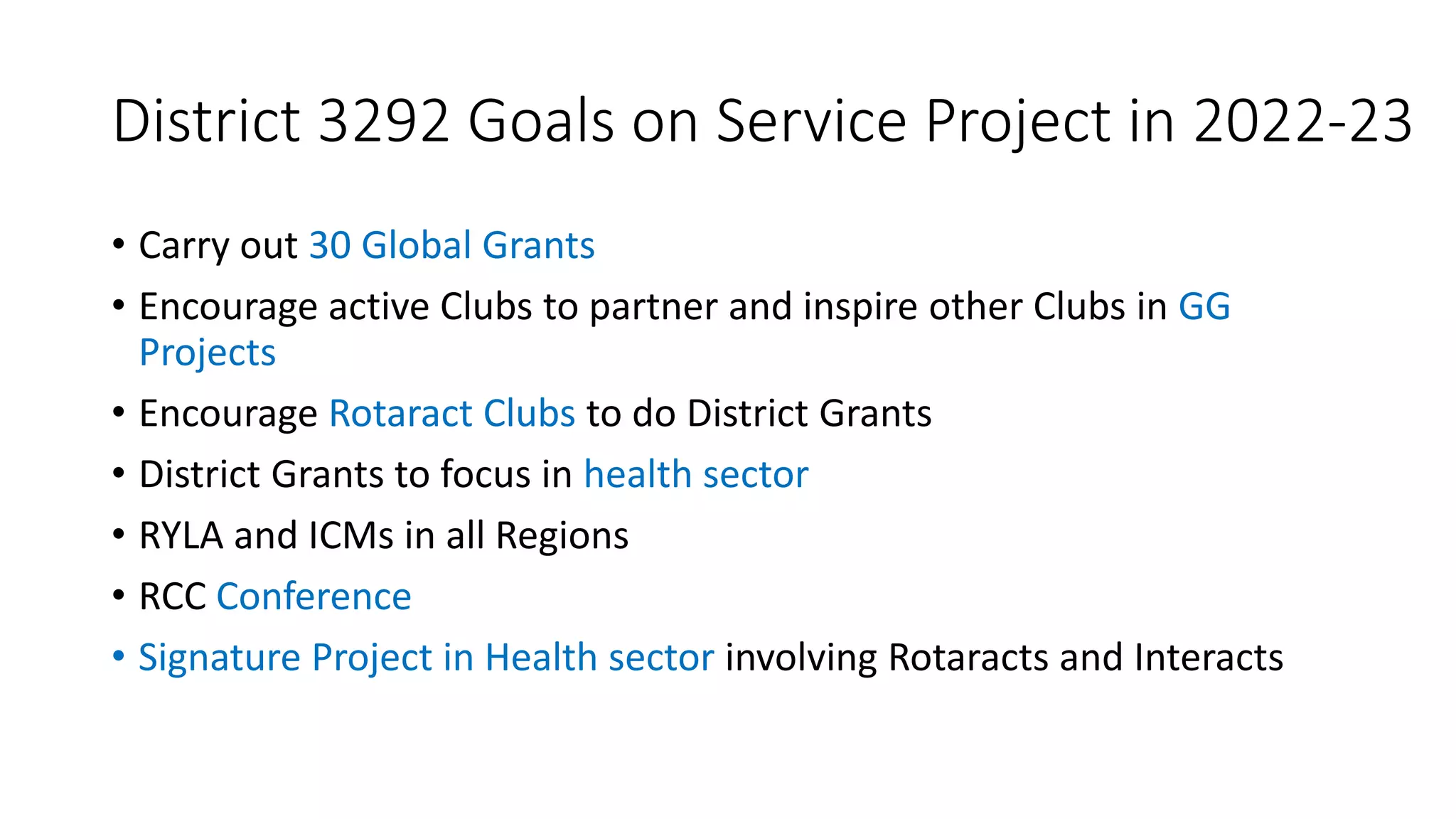 District 3292 Goals on Service Project in 2022-23

• Carry out 30 Global Grants
• Encourage active Clubs to partner and inspire other Clubs in GG Projects
• Encourage Rotaract Clubs to do District Grants
• District Grants to focus in health sector
• RYLA and ICMs in all Regions
• RCC Conference
• Signature Project in Health sector involving Rotaracts and Interacts